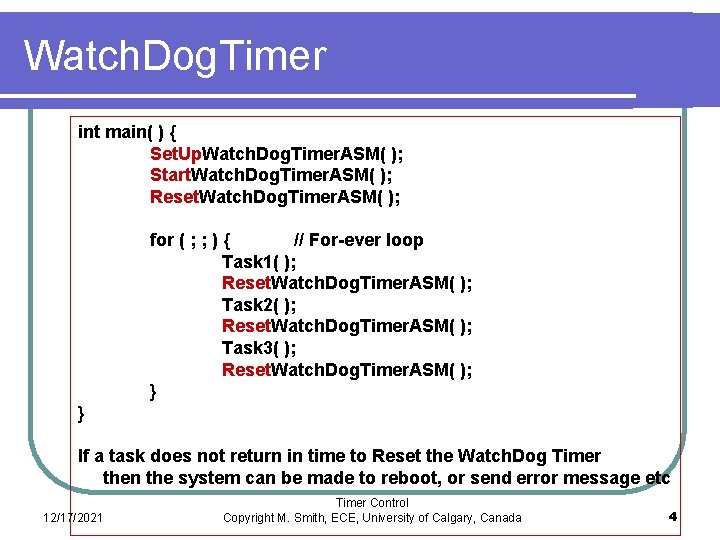 WatchDogTimer

int main( ) {
SetUpWatchDogTimerASM( );
StartWatchDogTimerASM( );
ResetWatchDogTimerASM( );

for ( ; ; ) { // For-ever loop
Task1( );
ResetWatchDogTimerASM( );
Task2( );
ResetWatchDogTimerASM( );
Task3( );
ResetWatchDogTimerASM( );
}
}

If a task does not return in time to Reset the WatchDog Timer then the system can be made to reboot, or send error message etc

12/17/2021

Timer Control
Copyright M. Smith, ECE, University of Calgary, Canada

4